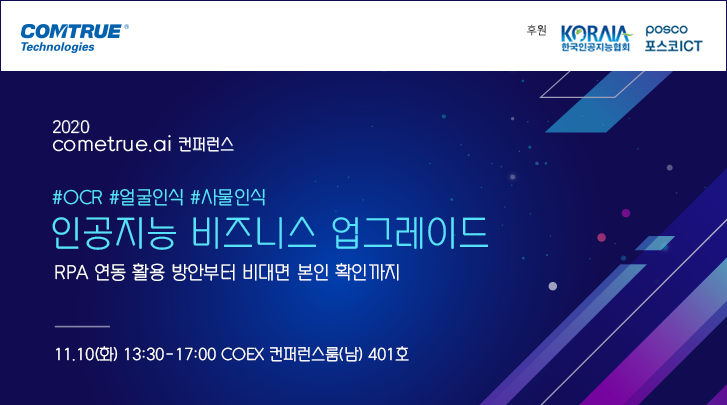 COMTRUE®
Technologies

후원 KORAIA 한국인공지능협회 posco 포스코ICT

2020
cometrue.ai 컨퍼런스

#OCR #얼굴인식 #사물인식
인공지능 비즈니스 업그레이드
RPA 연동 활용 방안부터 비대면 본인 확인까지

11.10(화) 13:30-17:00 COEX 컨퍼런스룸(남) 401호